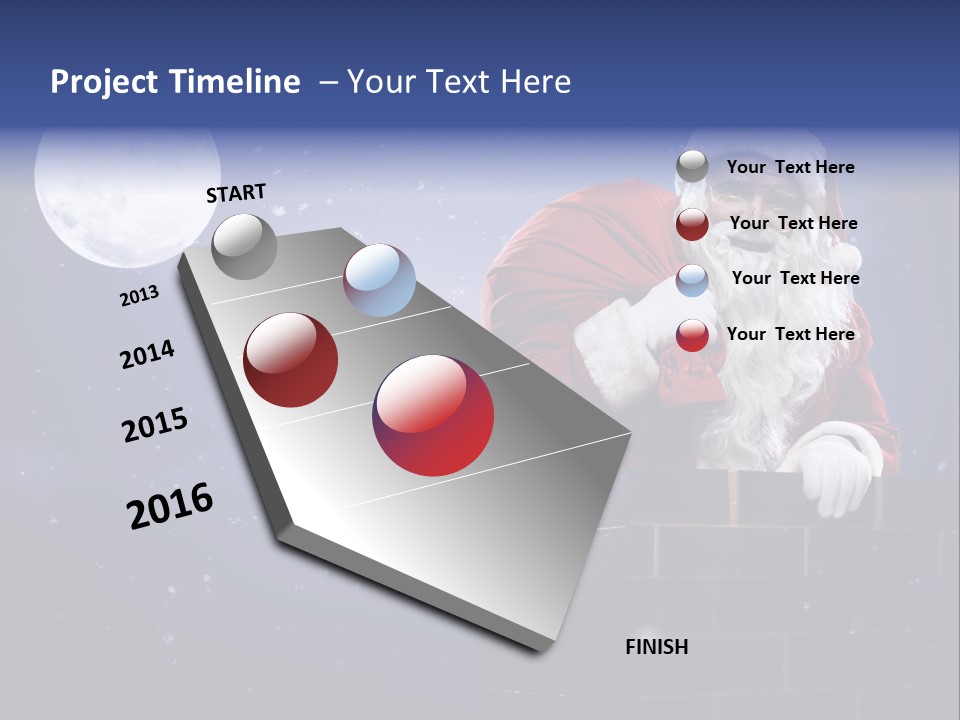 Project Timeline – Your Text Here

START

2013

2014

2015

2016

FINISH

Your Text Here

Your Text Here

Your Text Here

Your Text Here